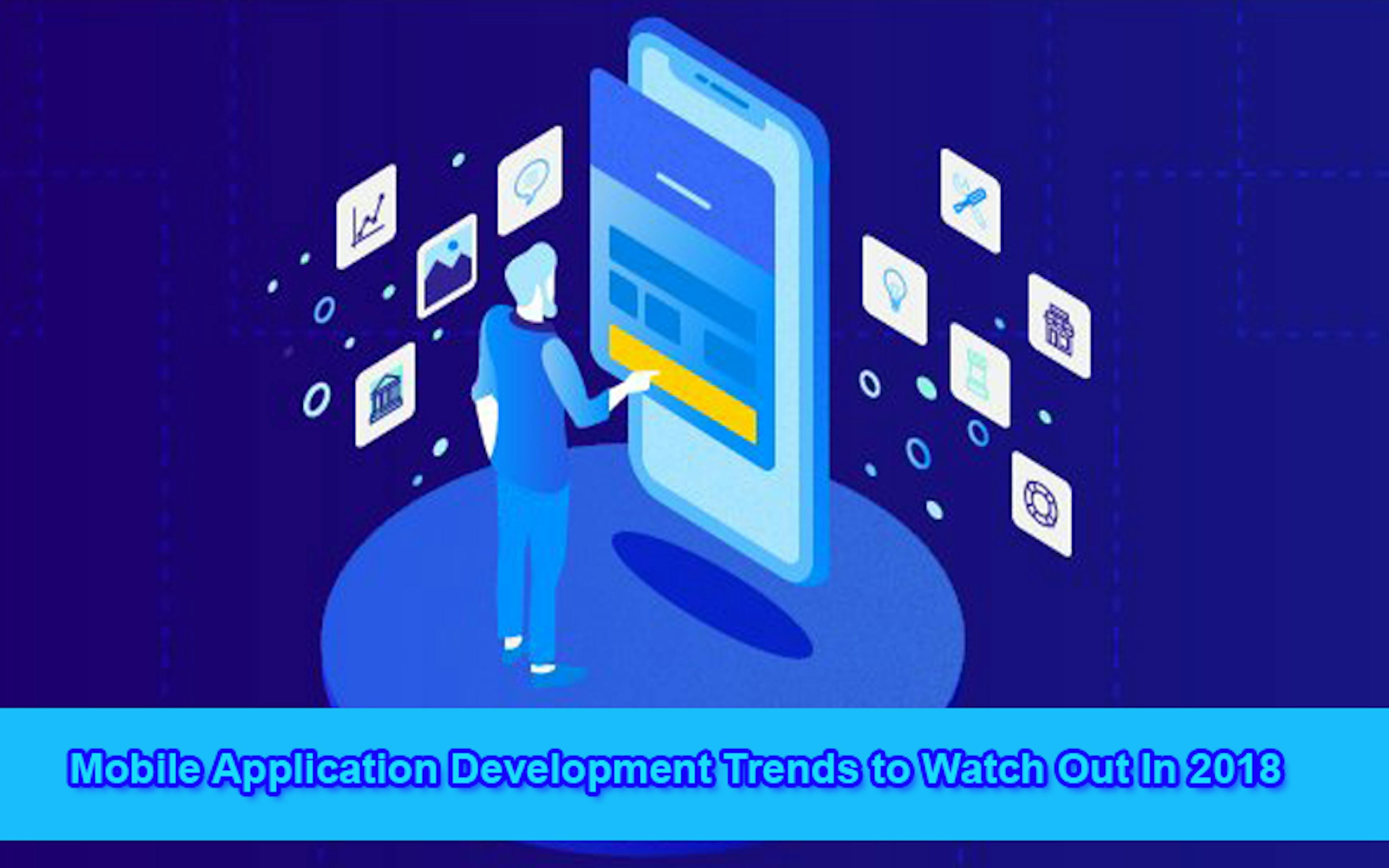 Mobile Application Development Trends to Watch Out In 2018